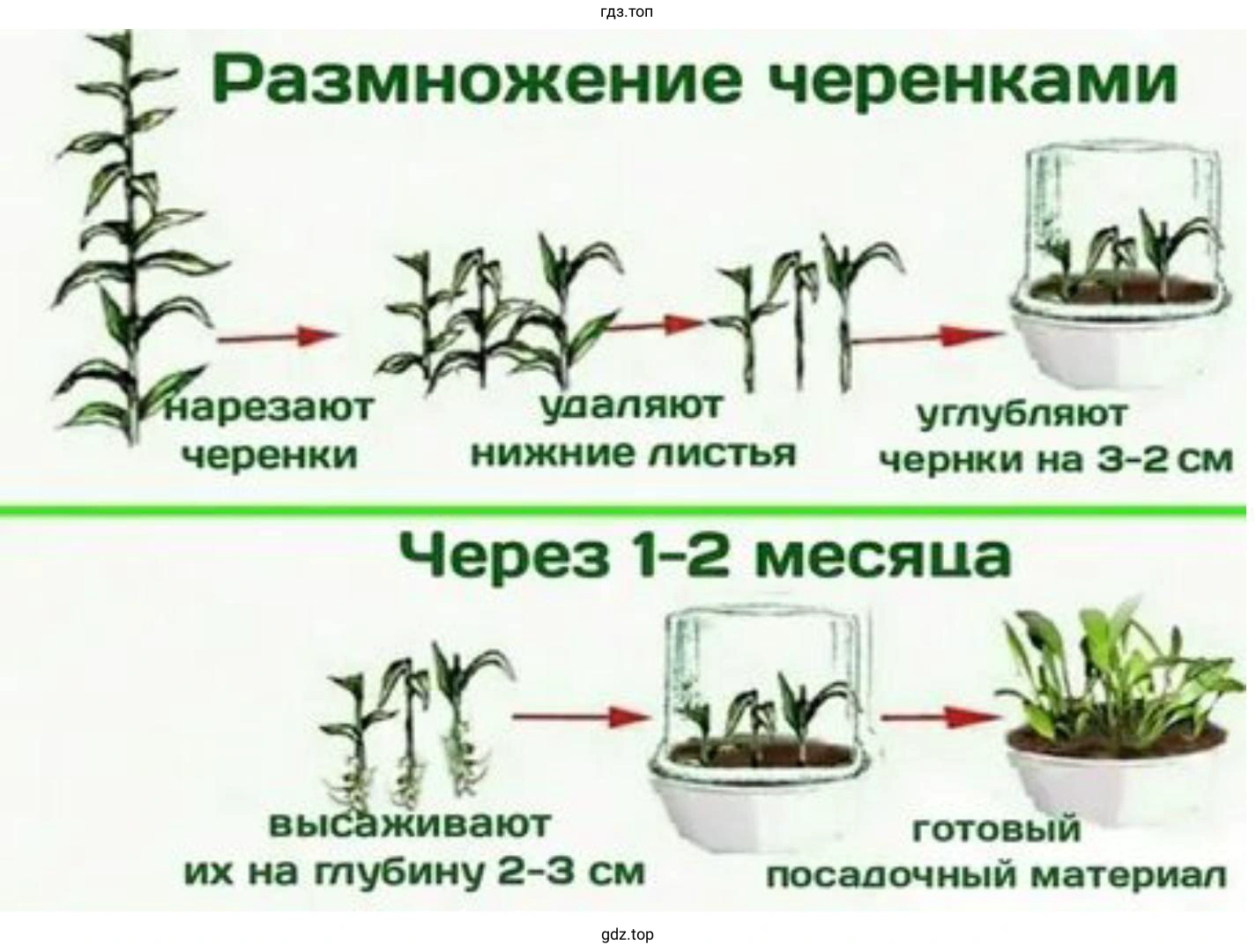 гдз.топ

Размножение черенками

нарезают черенки

удаляют нижние листья

углубляют чернки на 3-2 см

Через 1-2 месяца

высаживают их на глубину 2-3 см

готовый посадочный материал

gdz.top